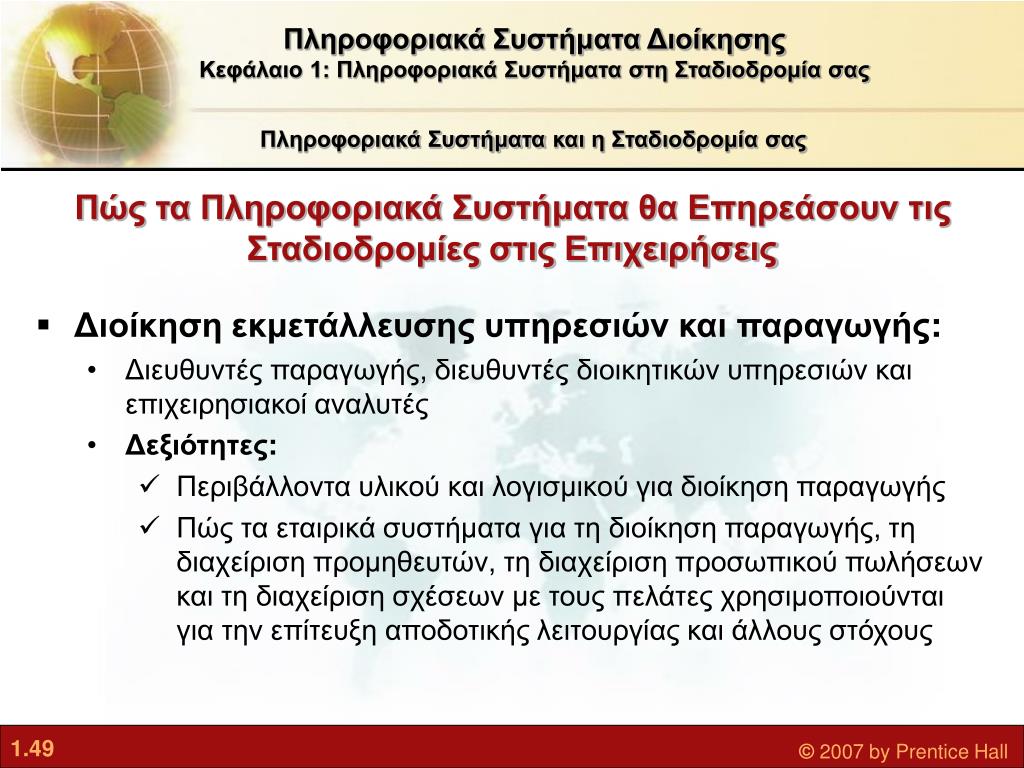 Πληροφοριακά Συστήματα Διοίκησης
Κεφάλαιο 1: Πληροφοριακά Συστήματα στη Σταδιοδρομία σας

Πληροφοριακά Συστήματα και η Σταδιοδρομία σας

Πώς τα Πληροφοριακά Συστήματα θα Επηρεάσουν τις Σταδιοδρομίες στις Επιχειρήσεις

▪ Διοίκηση εκμετάλλευσης υπηρεσιών και παραγωγής:
• Διευθυντές παραγωγής, διευθυντές διοικητικών υπηρεσιών και επιχειρησιακοί αναλυτές
• Δεξιότητες:
✓ Περιβάλλοντα υλικού και λογισμικού για διοίκηση παραγωγής
✓ Πώς τα εταιρικά συστήματα για τη διοίκηση παραγωγής, τη διαχείριση προμηθευτών, τη διαχείριση προσωπικού πωλήσεων και τη διαχείριση σχέσεων με τους πελάτες χρησιμοποιούνται για την επίτευξη αποδοτικής λειτουργίας και άλλους στόχους

1.49

© 2007 by Prentice Hall